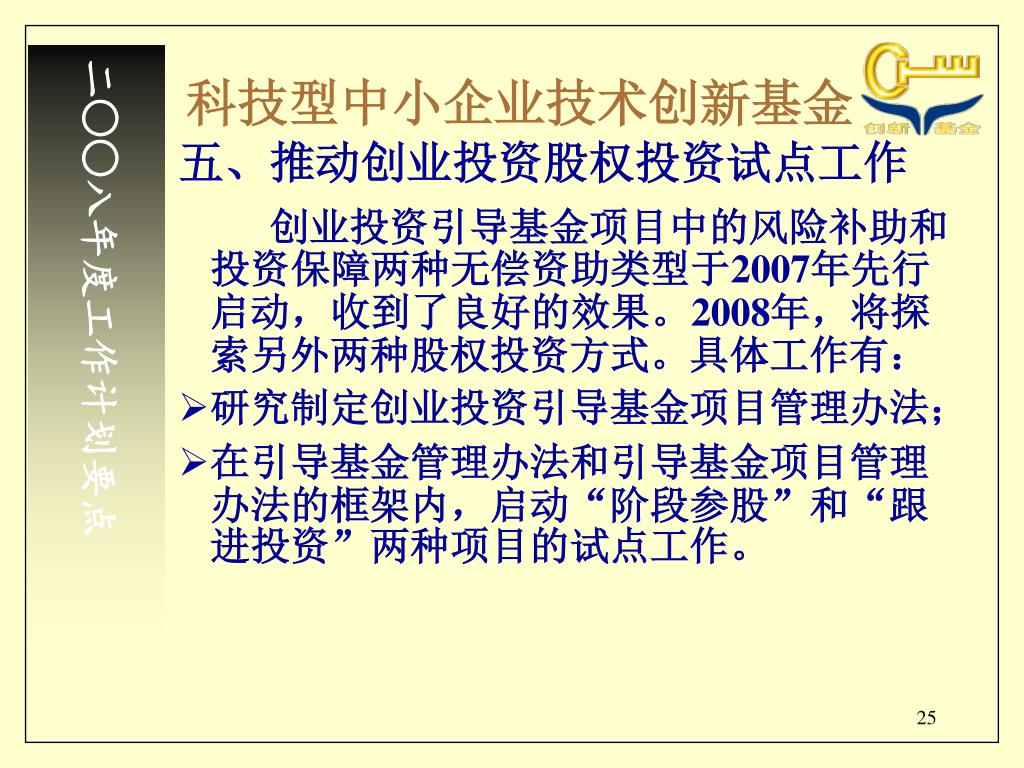 二〇〇八年度工作计划要点

科技型中小企业技术创新基金

创新基金

五、推动创业投资股权投资试点工作

创业投资引导基金项目中的风险补助和投资保障两种无偿资助类型于2007年先行启动，收到了良好的效果。2008年，将探索另外两种股权投资方式。具体工作有：

➢研究制定创业投资引导基金项目管理办法;

➢在引导基金管理办法和引导基金项目管理办法的框架内，启动“阶段参股”和“跟进投资”两种项目的试点工作。

25